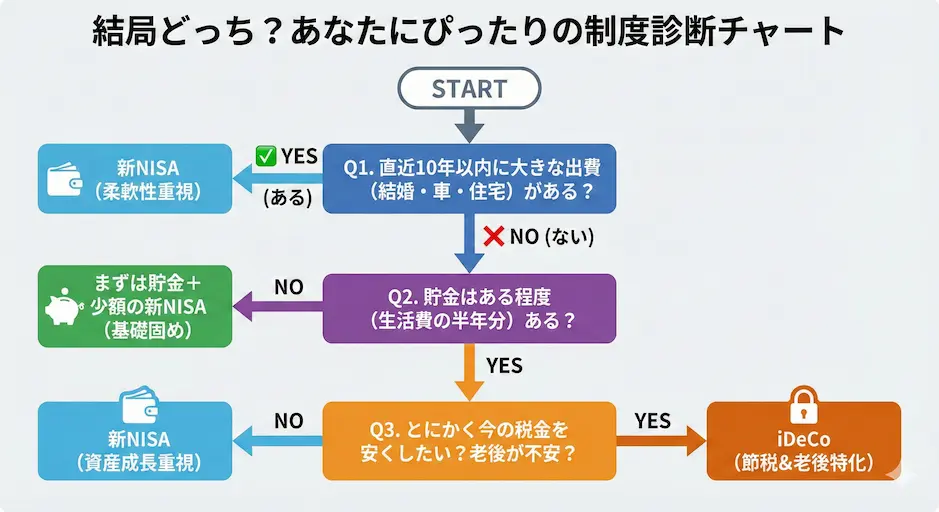 結局どっち？あなたにぴったりの制度診断チャート

START

Q1. 直近10年以内に大きな出費（結婚・車・住宅）がある？

✅ YES (ある)

新NISA（柔軟性重視）

❌ NO (ない)

Q2. 貯金はある程度（生活費の半年分）ある？

NO

まずは貯金＋少額の新NISA（基礎固め）

YES

Q3. とにかく今の税金を安くしたい？老後が不安？

NO

新NISA（資産成長重視）

YES

iDeCo（節税&老後特化）